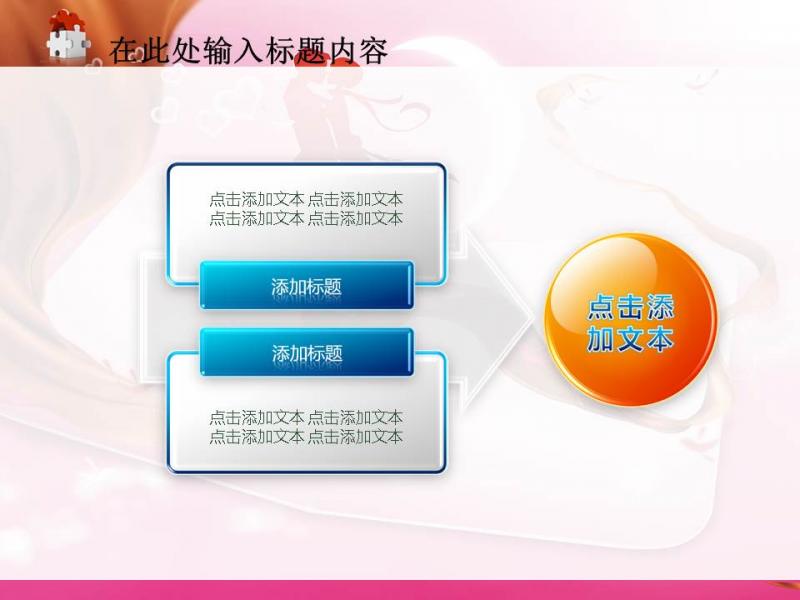 在此处输入标题内容

点击添加文本 点击添加文本
点击添加文本 点击添加文本

添加标题

添加标题

点击添加文本 点击添加文本
点击添加文本 点击添加文本

点击添加文本